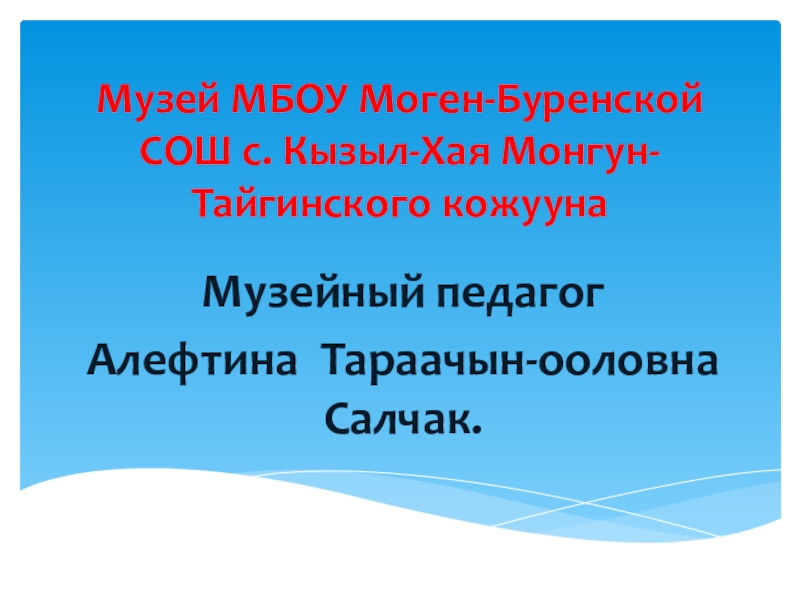 Музей МБОУ Моген-Буренской СОШ с. Кызыл-Хая Монгун-Тайгинского кожууна

Музейный педагог

Алефтина  Тараачын-ооловна Салчак.